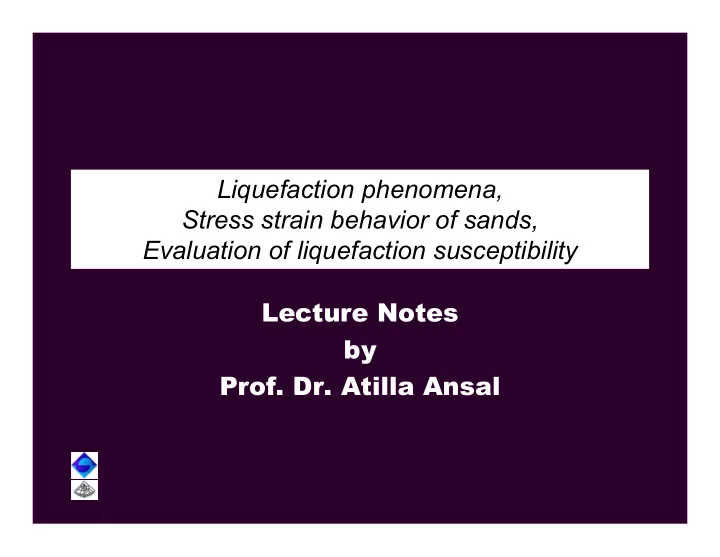 Liquefaction phenomena,
Stress strain behavior of sands,
Evaluation of liquefaction susceptibility

Lecture Notes
by
Prof. Dr. Atilla Ansal